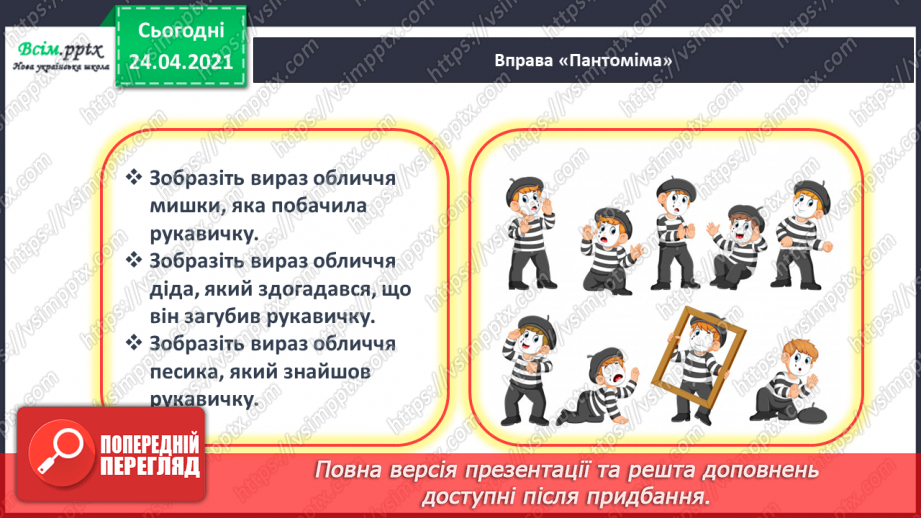 Всім.pptx
Нова українська школа

Сьогодні
24.04.2021

Вправа «Пантоміма»

❖ Зобразіть вираз обличчя мишки, яка побачила рукавичку.
❖ Зобразіть вираз обличчя діда, який здогадався, що він загубив рукавичку.
❖ Зобразіть вираз обличчя песика, який знайшов рукавичку.

ПОПЕРЕДНІЙ ПЕРЕГЛЯД

Повна версія презентації та решта доповнень доступні після придбання.

https://vsimpptx.com